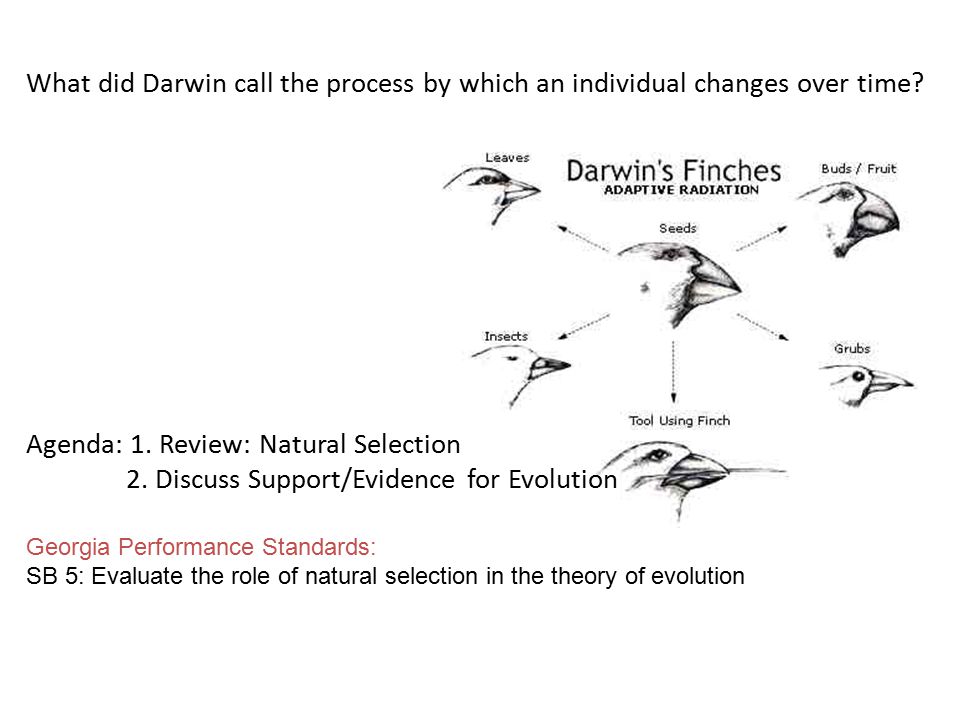 What did Darwin call the process by which an individual changes over time?

Darwin's Finches
ADAPTIVE RADIATION

Leaves

Buds / Fruit

Seeds

Insects

Grubs

Tool Using Finch

Agenda: 1. Review: Natural Selection
2. Discuss Support/Evidence for Evolution

Georgia Performance Standards:
SB 5: Evaluate the role of natural selection in the theory of evolution